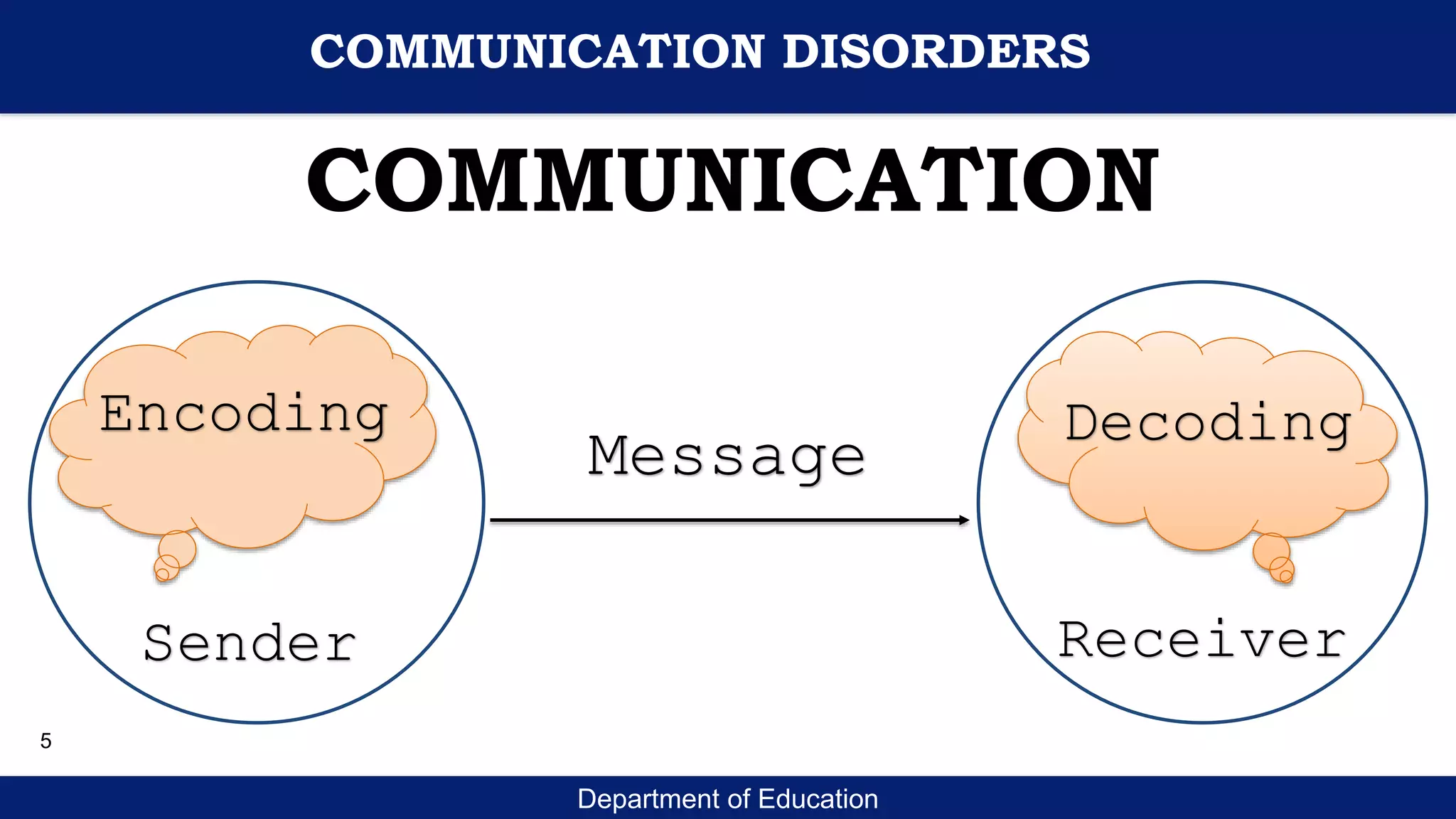 COMMUNICATION DISORDERS

COMMUNICATION

Encoding

Sender

Message

Decoding

Receiver

5

Department of Education